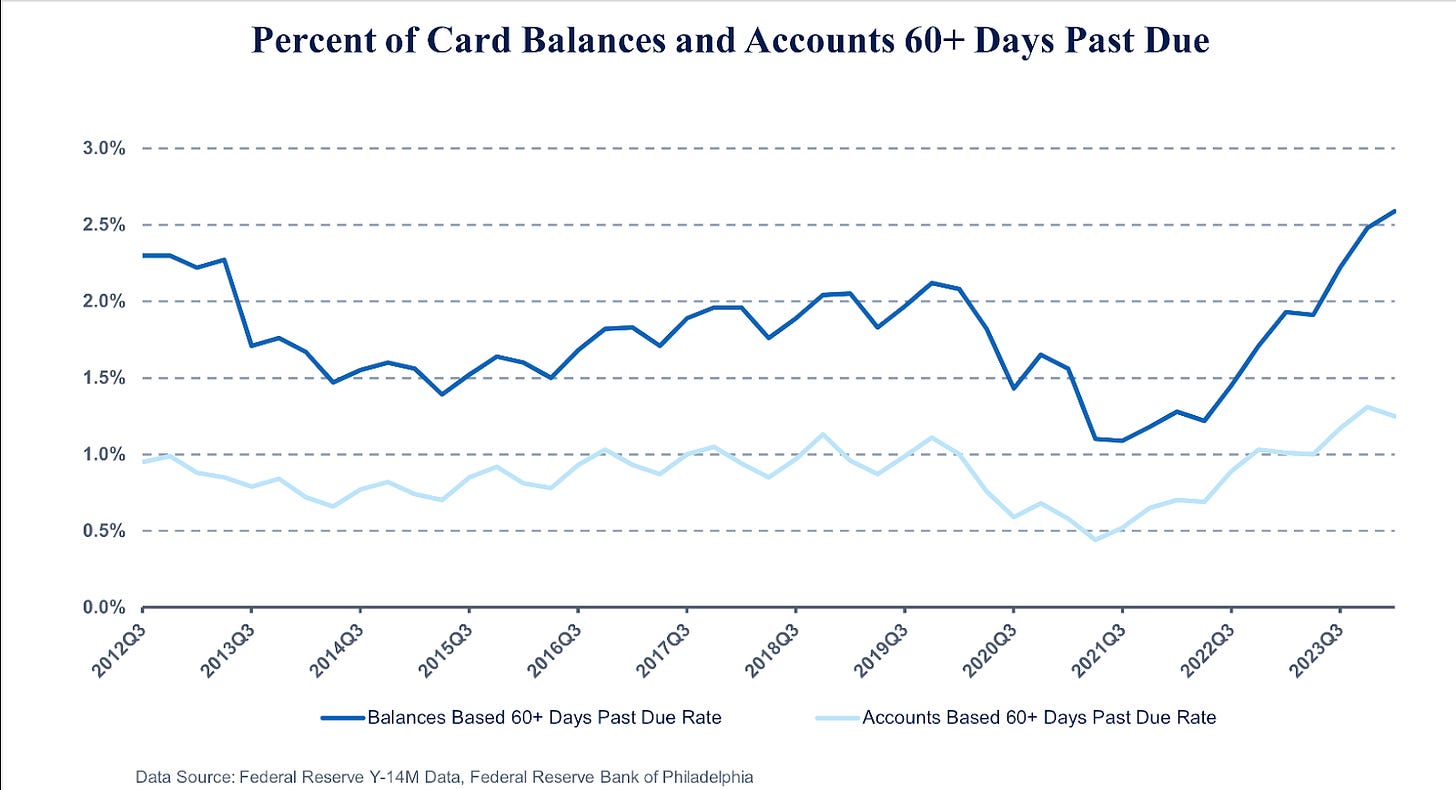 Percent of Card Balances and Accounts 60+ Days Past Due

3.0%
2.5%
2.0%
1.5%
1.0%
0.5%
0.0%

2012Q3
2013Q3
2014Q3
2015Q3
2016Q3
2017Q3
2018Q3
2019Q3
2020Q3
2021Q3
2022Q3
2023Q3

Balances Based 60+ Days Past Due Rate
Accounts Based 60+ Days Past Due Rate

Data Source: Federal Reserve Y-14M Data, Federal Reserve Bank of Philadelphia